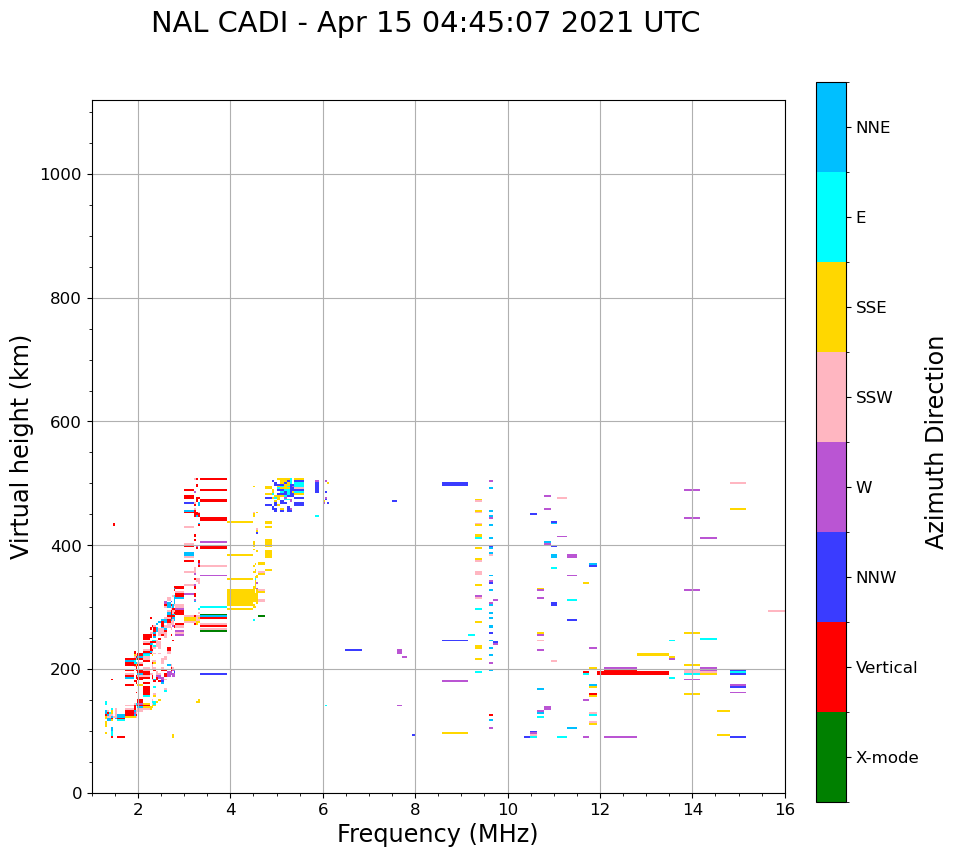 NAL CADI - Apr 15 04:45:07 2021 UTC

Virtual height (km)

1000
800
600
400
200
0

2
4
6
8
10
12
14
16

Frequency (MHz)

NNE
E
SSE
SSW
W
NNW
Vertical
X-mode

Azimuth Direction